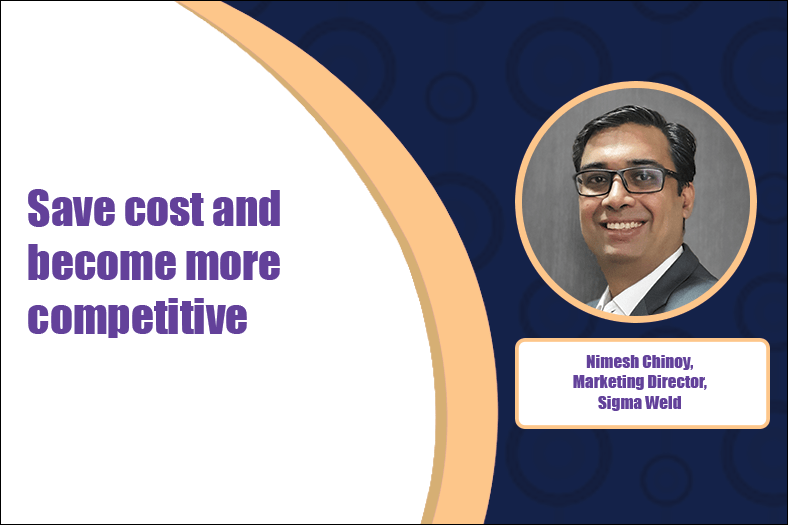 Save cost and become more competitive

Nimesh Chinoy,
Marketing Director,
Sigma Weld